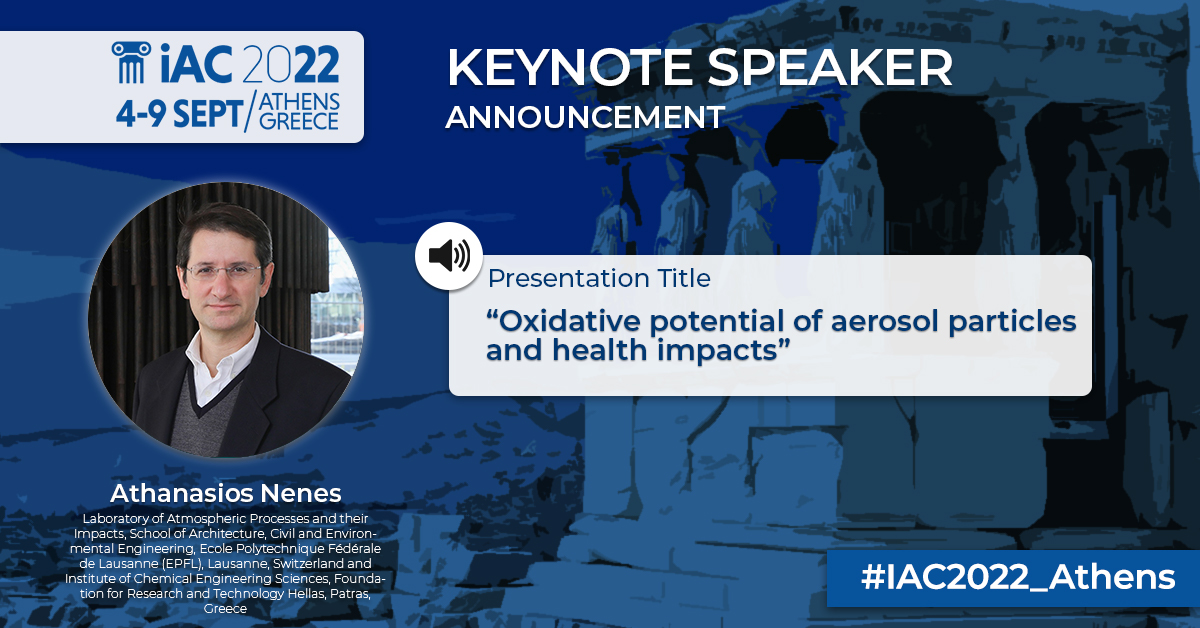 iAC 2022
4-9 SEPT / ATHENS GREECE

KEYNOTE SPEAKER
ANNOUNCEMENT

Presentation Title
“Oxidative potential of aerosol particles and health impacts”

Athanasios Nenes
Laboratory of Atmospheric Processes and their Impacts, School of Architecture, Civil and Environmental Engineering, Ecole Polytechnique Fédérale de Lausanne (EPFL), Lausanne, Switzerland and Institute of Chemical Engineering Sciences, Foundation for Research and Technology Hellas, Patras, Greece

#IAC2022_Athens